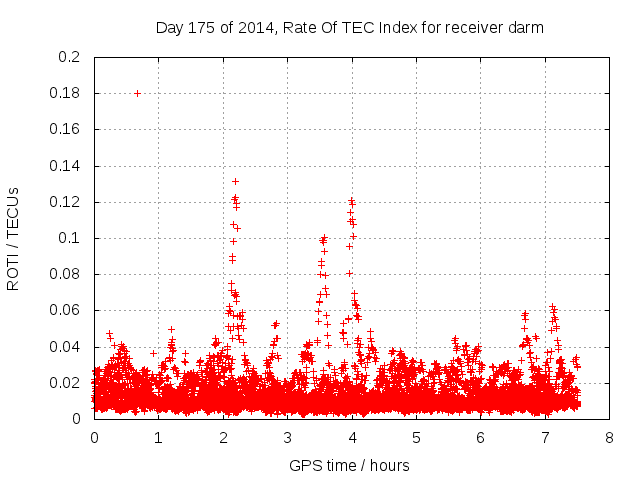 Day 175 of 2014, Rate Of TEC Index for receiver darm

ROTI / TECUs

0.2
0.18
0.16
0.14
0.12
0.1
0.08
0.06
0.04
0.02
0

0 1 2 3 4 5 6 7 8

GPS time / hours